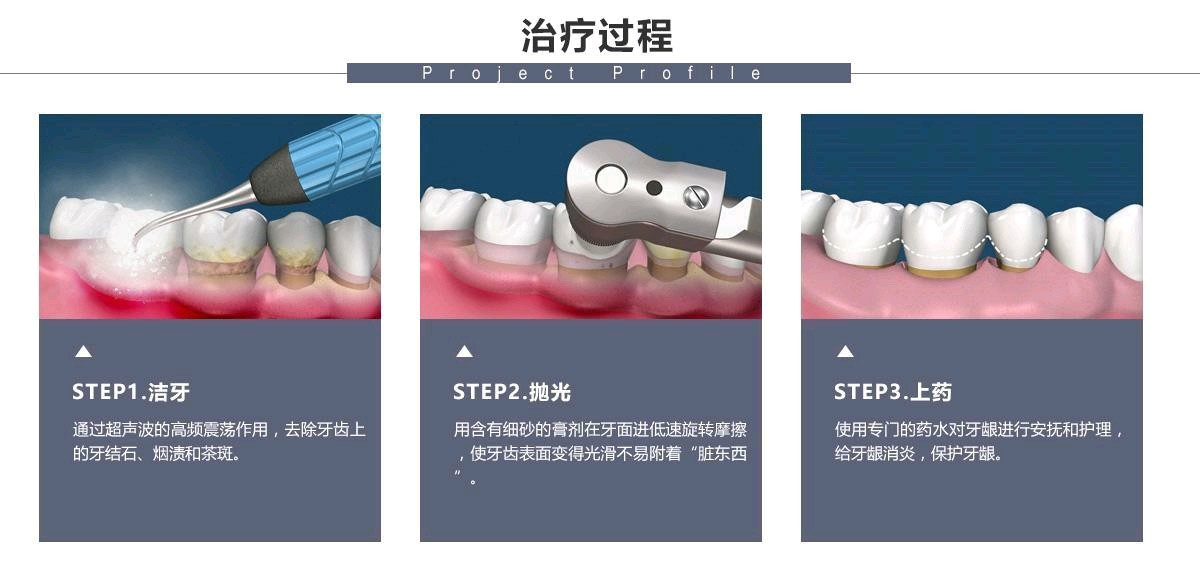 治疗过程

Project Profile

STEP1.洁牙

通过超声波的高频震荡作用，去除牙齿上的牙结石、烟渍和茶斑。

STEP2.抛光

用含有细砂的膏剂在牙面进低速旋转摩擦，使牙齿表面变得光滑不易附着“脏东西”。

STEP3.上药

使用专门的药水对牙龈进行安抚和护理，给牙龈消炎，保护牙龈。